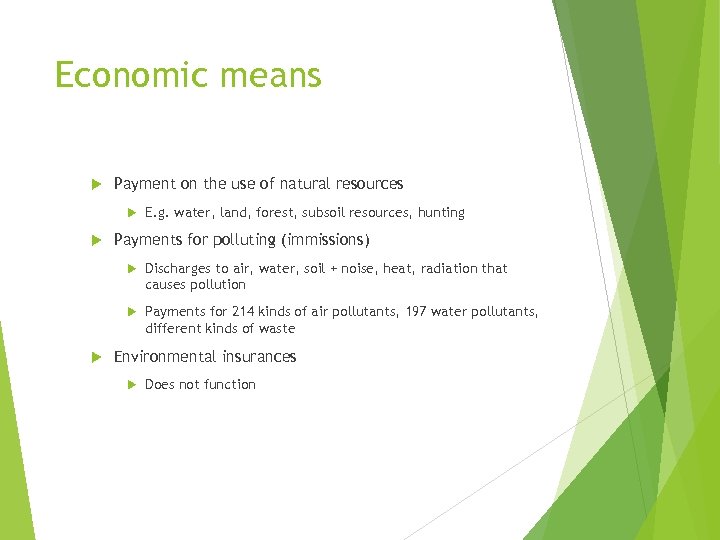 Economic means

Payment on the use of natural resources

E.g. water, land, forest, subsoil resources, hunting

Payments for polluting (immissions)

Discharges to air, water, soil + noise, heat, radiation that causes pollution

Payments for 214 kinds of air pollutants, 197 water pollutants, different kinds of waste

Environmental insurances

Does not function